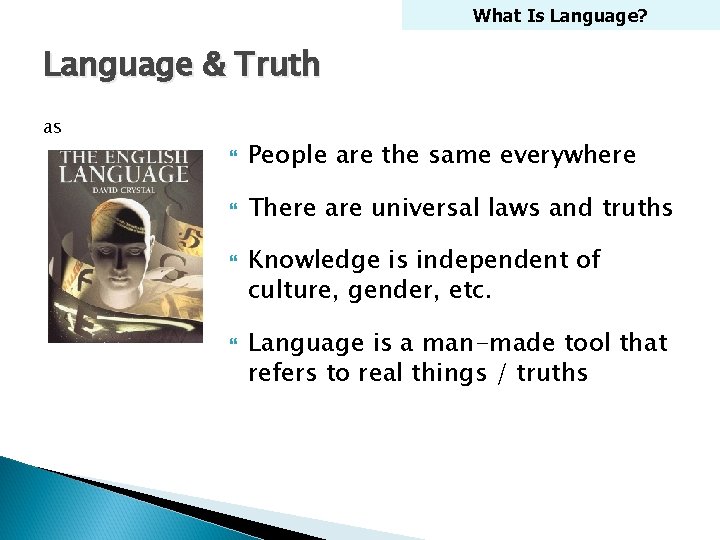 What Is Language?

Language & Truth

as

THE ENGLISH LANGUAGE
DAVID CRYSTAL

People are the same everywhere

There are universal laws and truths

Knowledge is independent of culture, gender, etc.

Language is a man-made tool that refers to real things / truths